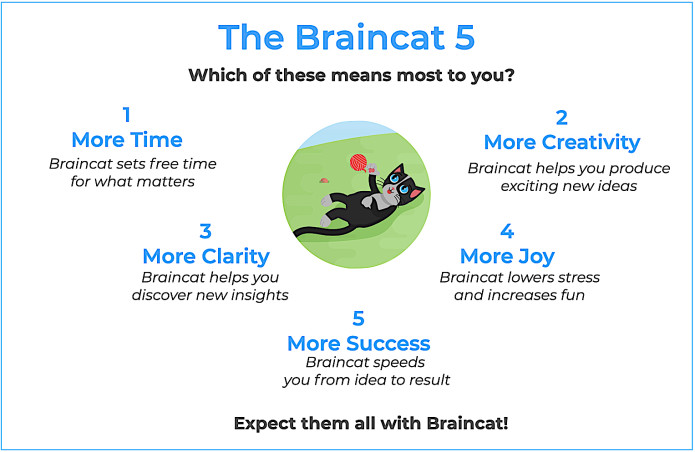 The Braincat 5

Which of these means most to you?

1
More Time
Braincat sets free time for what matters

2
More Creativity
Braincat helps you produce exciting new ideas

3
More Clarity
Braincat helps you discover new insights

4
More Joy
Braincat lowers stress and increases fun

5
More Success
Braincat speeds you from idea to result

Expect them all with Braincat!